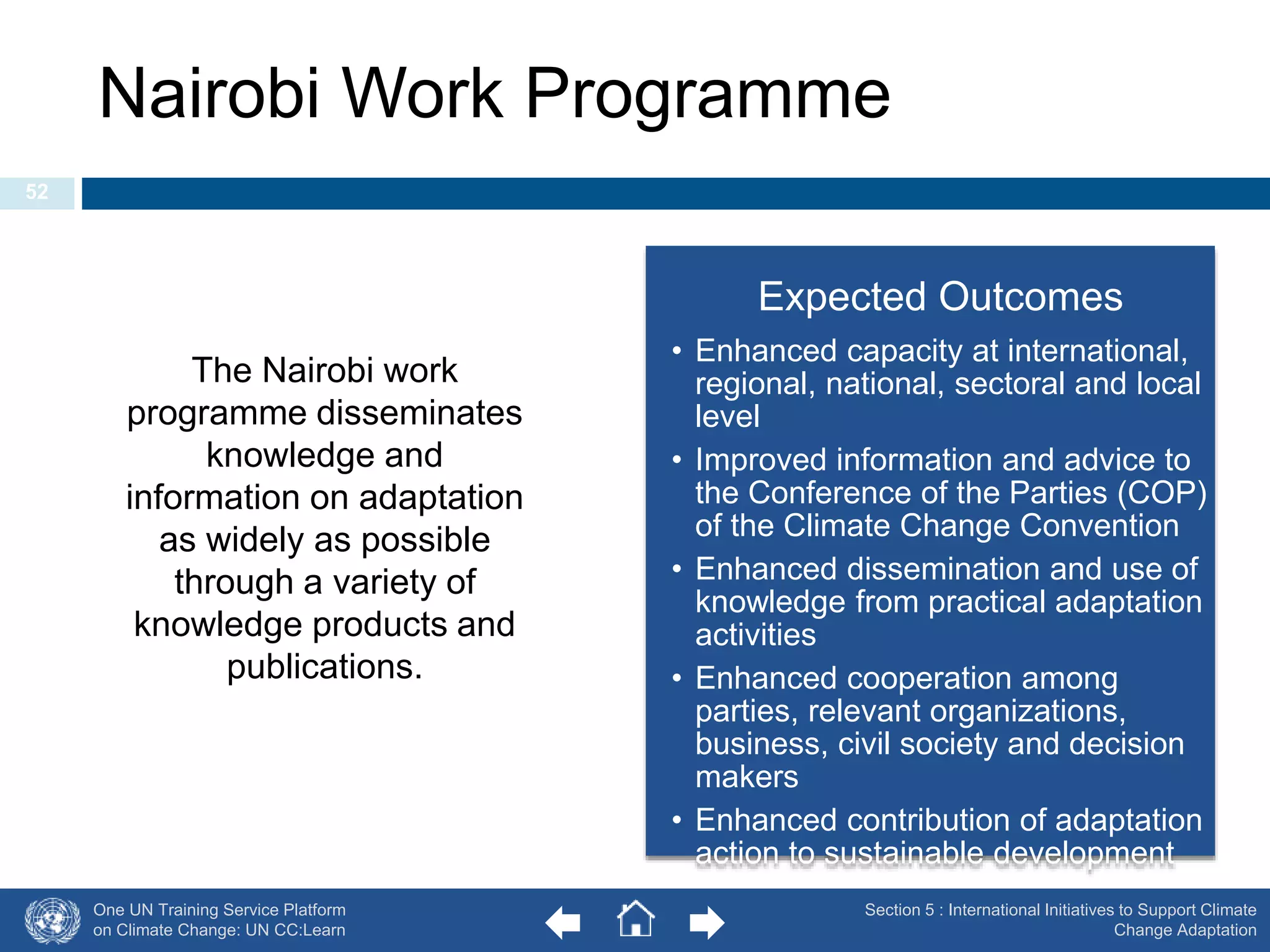 Nairobi Work Programme

52

The Nairobi work programme disseminates knowledge and information on adaptation as widely as possible through a variety of knowledge products and publications.

Expected Outcomes

• Enhanced capacity at international, regional, national, sectoral and local level
• Improved information and advice to the Conference of the Parties (COP) of the Climate Change Convention
• Enhanced dissemination and use of knowledge from practical adaptation activities
• Enhanced cooperation among parties, relevant organizations, business, civil society and decision makers
• Enhanced contribution of adaptation action to sustainable development

One UN Training Service Platform on Climate Change: UN CC:Learn

Section 5 : International Initiatives to Support Climate Change Adaptation